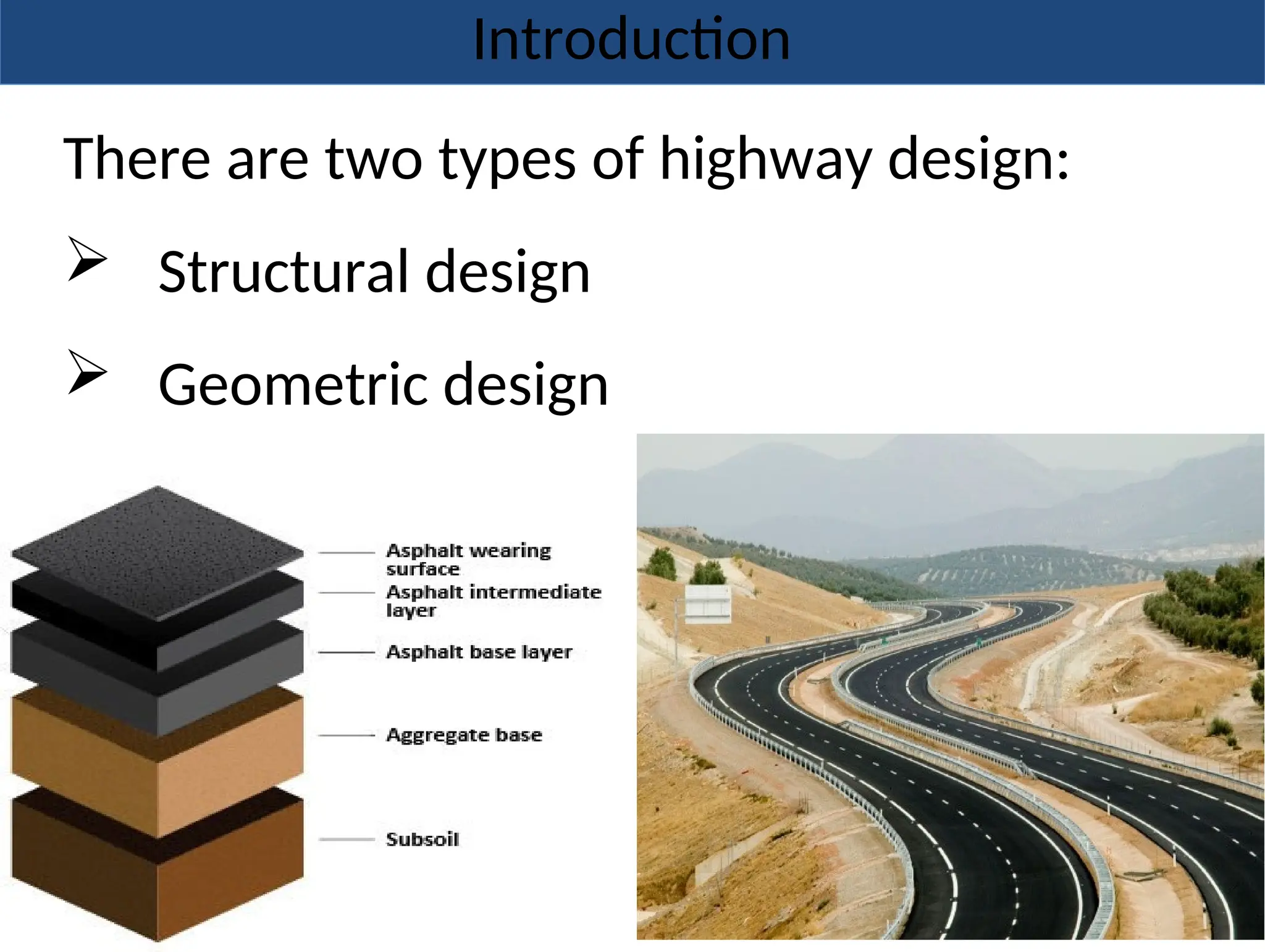 Introduction

There are two types of highway design:

➢ Structural design

➢ Geometric design

Asphalt wearing surface
Asphalt intermediate layer
Asphalt base layer
Aggregate base
Subsoil